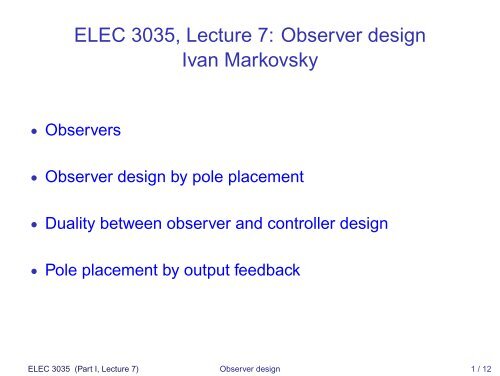 ELEC 3035, Lecture 7: Observer design
Ivan Markovsky

• Observers

• Observer design by pole placement

• Duality between observer and controller design

• Pole placement by output feedback

ELEC 3035 (Part I, Lecture 7) Observer design 1 / 12